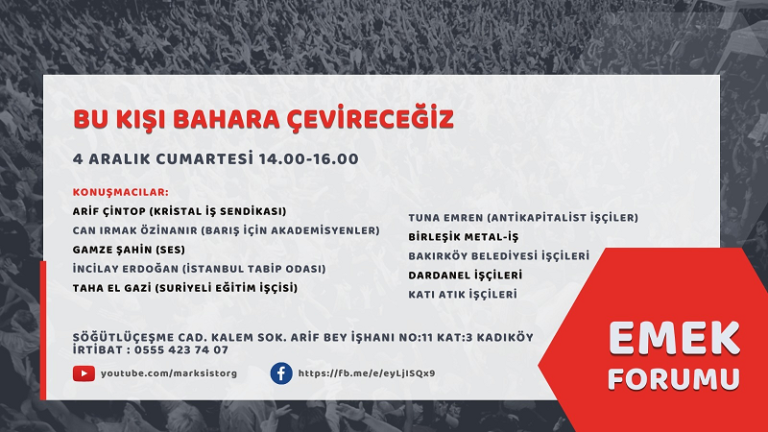 BU KIŞI BAHARA ÇEVİRECEĞİZ

4 ARALIK CUMARTESİ 14.00-16.00

KONUŞMACILAR:
ARİF ÇİNTOP (KRİSTAL İŞ SENDİKASI)
CAN IRMAK ÖZİNANIR (BARIŞ İÇİN AKADEMİSYENLER)
GAMZE ŞAHİN (SES)
İNCİLAY ERDOĞAN (İSTANBUL TABİP ODASI)
TAHA EL GAZİ (SURİYELİ EĞİTİM İŞÇİSİ)

TUNA EMREN (ANTİKAPİTALİST İŞÇİLER)
BİRLEŞİK METAL-İŞ
BAKIRKÖY BELEDİYESİ İŞÇİLERİ
DARDANEL İŞÇİLERİ
KATI ATIK İŞÇİLERİ

SÖĞÜTLÜÇEŞME CAD. KALEM SOK. ARİF BEY İŞHANI NO:11 KAT:3 KADIKÖY
İRTİBAT : 0555 423 74 07

youtube.com/marksistorg
https://fb.me/e/eyLjISQx9

EMEK FORUMU